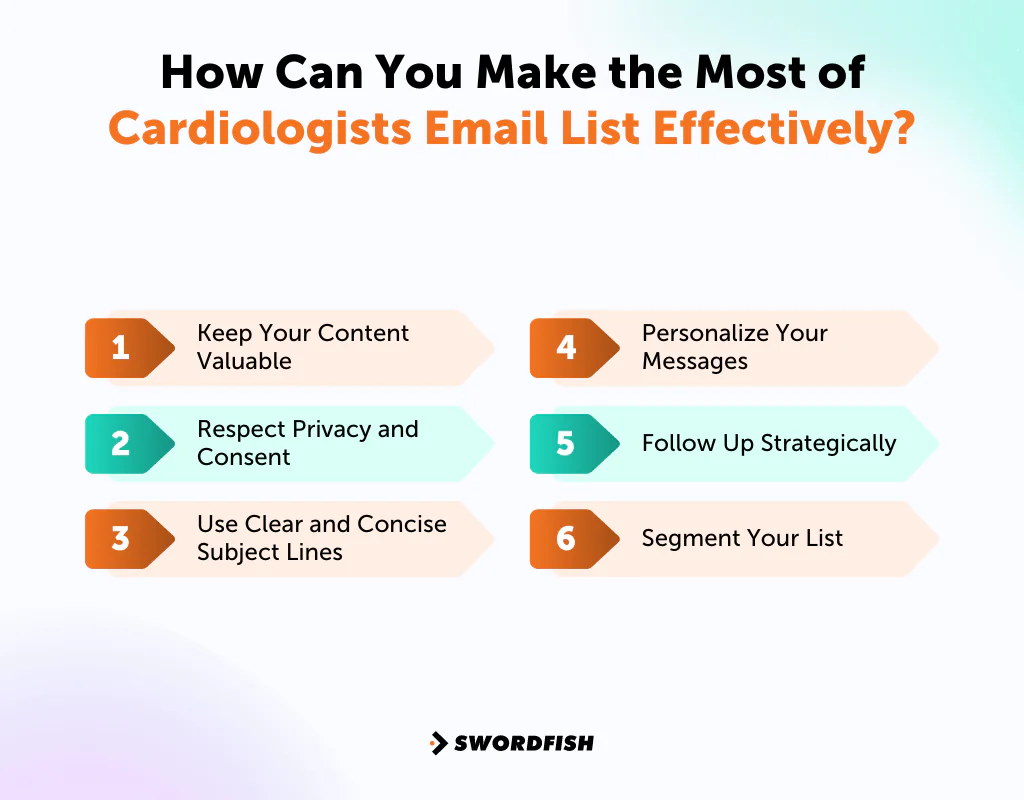 How Can You Make the Most of Cardiologists Email List Effectively?

1 Keep Your Content Valuable

2 Respect Privacy and Consent

3 Use Clear and Concise Subject Lines

4 Personalize Your Messages

5 Follow Up Strategically

6 Segment Your List

SWORDFISH